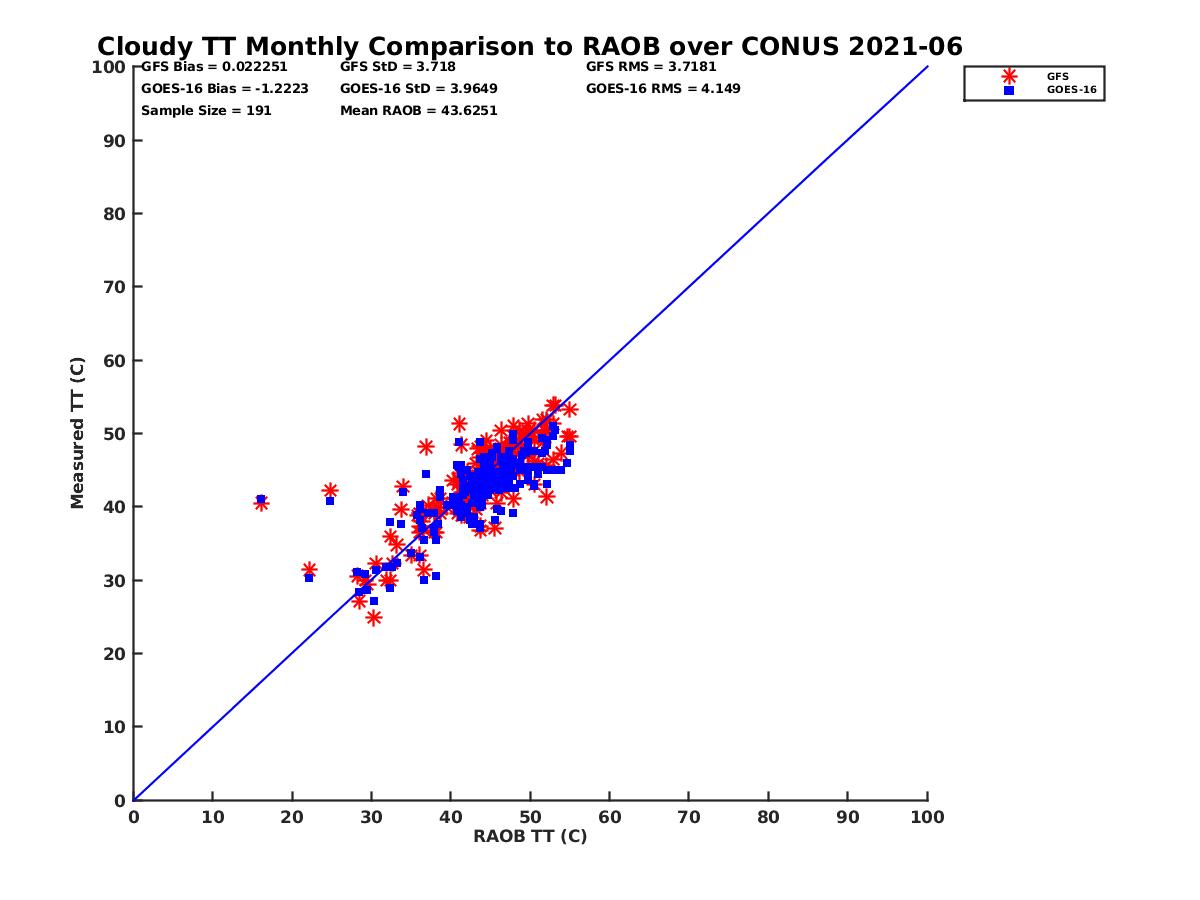 Cloudy TT Monthly Comparison to RAOB over CONUS 2021-06

GFS Bias = 0.022251
GOES-16 Bias = -1.2223
Sample Size = 191

GFS StD = 3.718
GOES-16 StD = 3.9649
Mean RAOB = 43.6251

GFS RMS = 3.7181
GOES-16 RMS = 4.149

GFS
GOES-16

Measured TT (C)

100
90
80
70
60
50
40
30
20
10
0

0 10 20 30 40 50 60 70 80 90 100

RAOB TT (C)